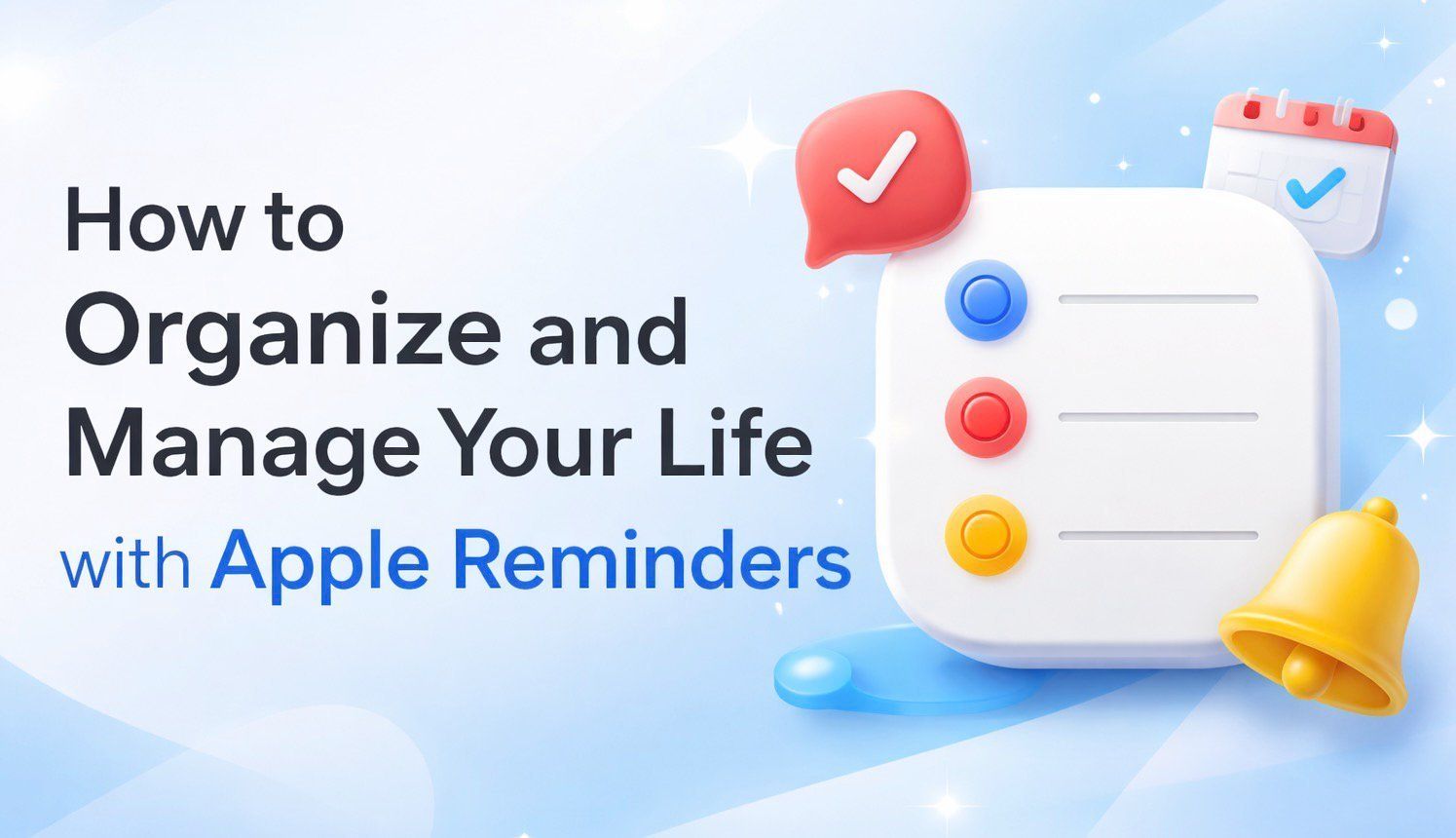 How to
Organize and
Manage Your Life
with Apple Reminders